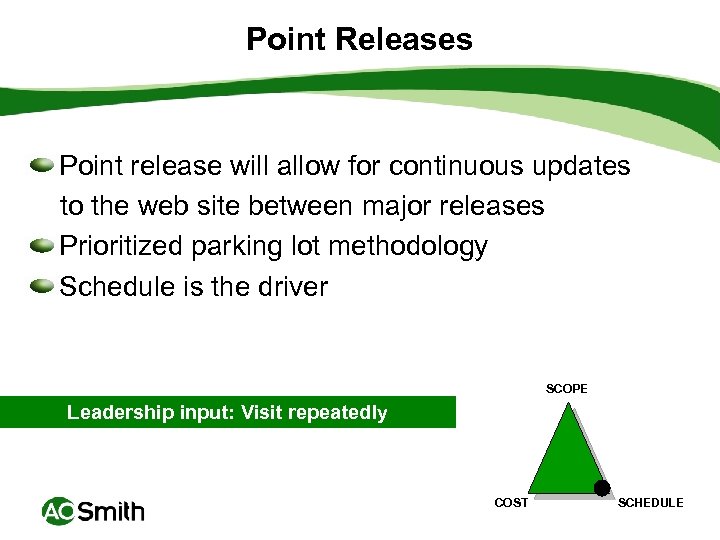 Point Releases

Point release will allow for continuous updates to the web site between major releases

Prioritized parking lot methodology

Schedule is the driver

Leadership input: Visit repeatedly

SCOPE

COST

SCHEDULE

AO Smith